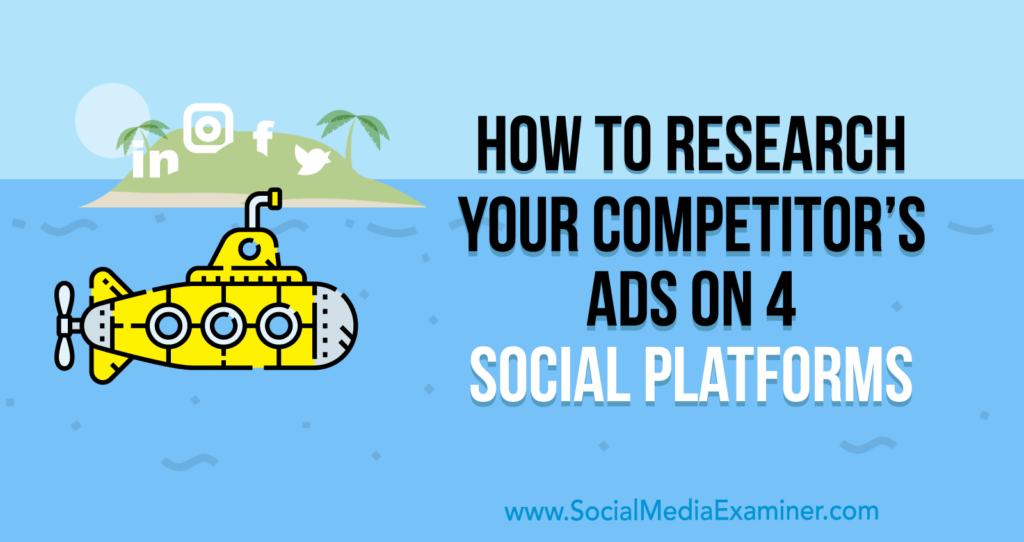 in f

HOW TO RESEARCH YOUR COMPETITOR'S ADS ON 4 SOCIAL PLATFORMS

www.SocialMediaExaminer.com